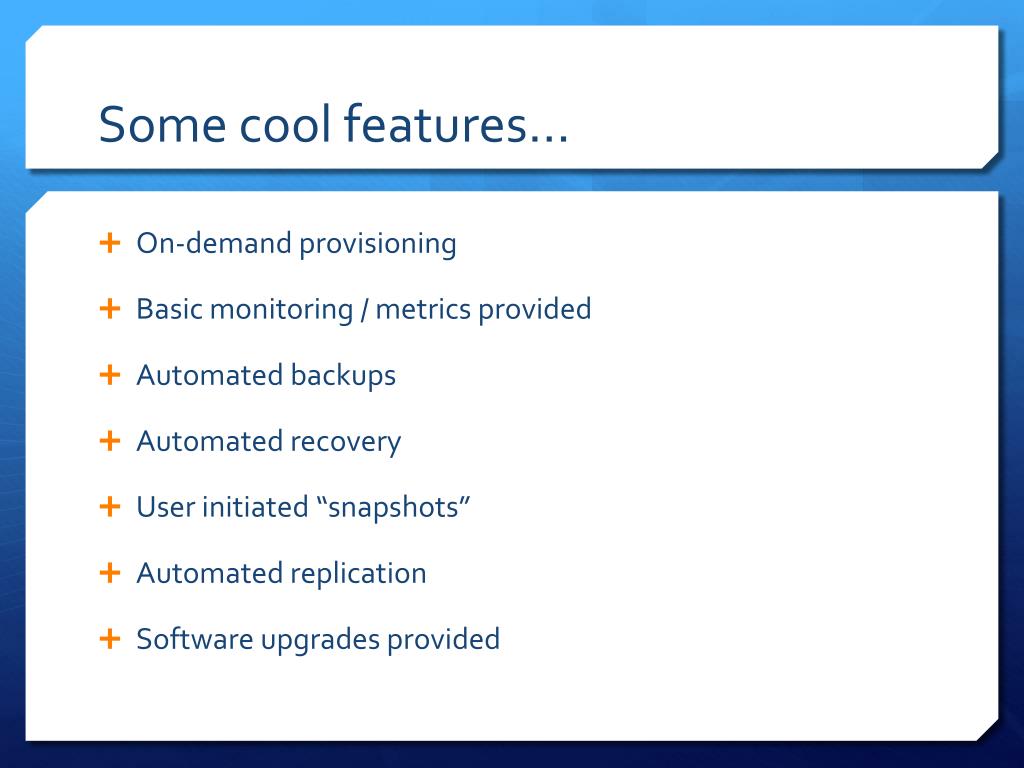 Some cool features…

+ On-demand provisioning

+ Basic monitoring / metrics provided

+ Automated backups

+ Automated recovery

+ User initiated “snapshots”

+ Automated replication

+ Software upgrades provided